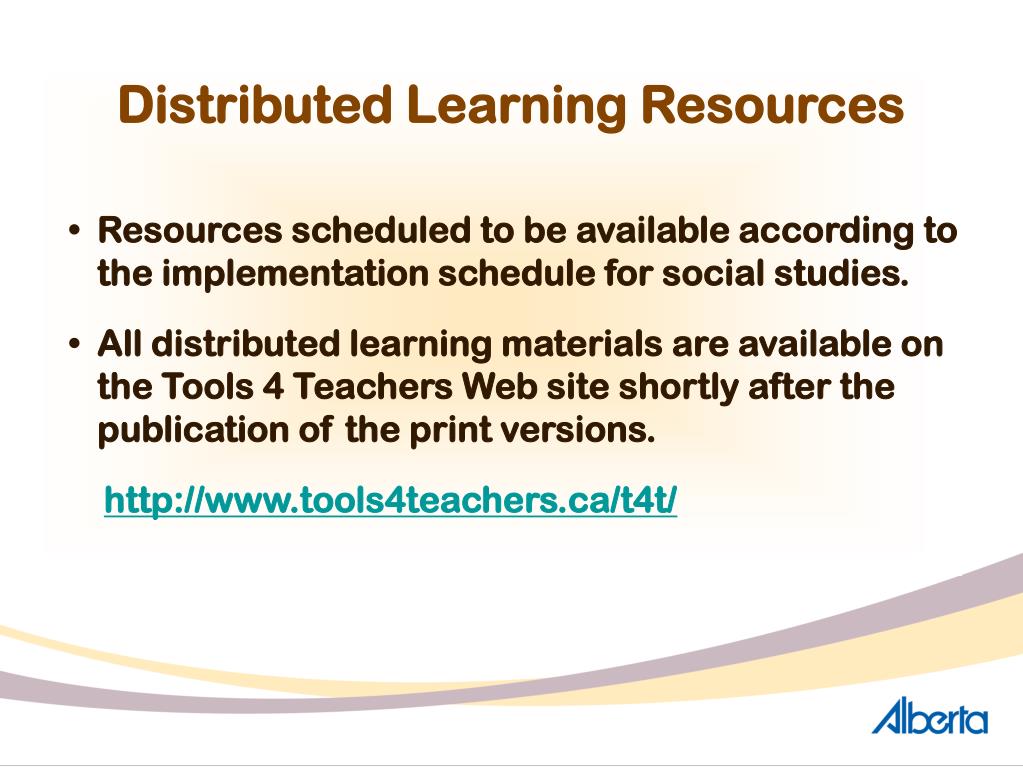 Distributed Learning Resources

• Resources scheduled to be available according to the implementation schedule for social studies.

• All distributed learning materials are available on the Tools 4 Teachers Web site shortly after the publication of the print versions.

http://www.tools4teachers.ca/t4t/

Alberta